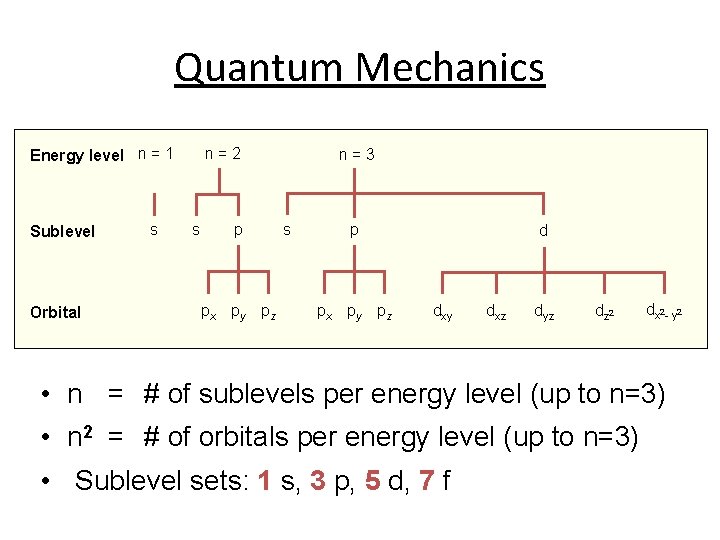 Quantum Mechanics

Energy level n = 1 n = 2 n = 3

Sublevel s s p s p d

Orbital $p_x$ $p_y$ $p_z$ $p_x$ $p_y$ $p_z$ $d_{xy}$ $d_{xz}$ $d_{yz}$ $d_{z^2}$ $d_{x^2-y^2}$

• n = # of sublevels per energy level (up to n=3)

• $n^2$ = # of orbitals per energy level (up to n=3)

• Sublevel sets: 1 s, 3 p, 5 d, 7 f